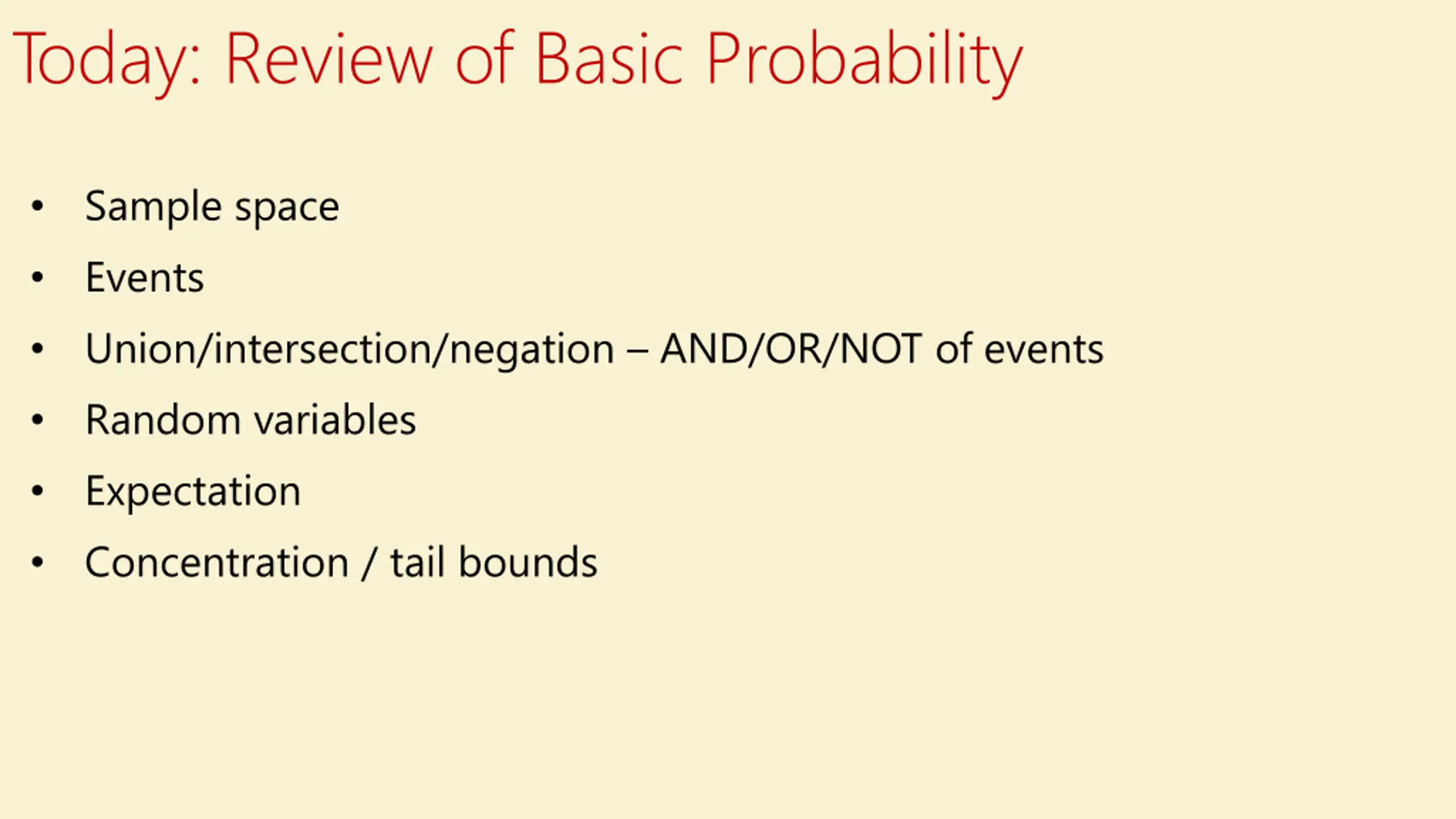 Today: Review of Basic Probability

• Sample space
• Events
• Union/intersection/negation – AND/OR/NOT of events
• Random variables
• Expectation
• Concentration / tail bounds